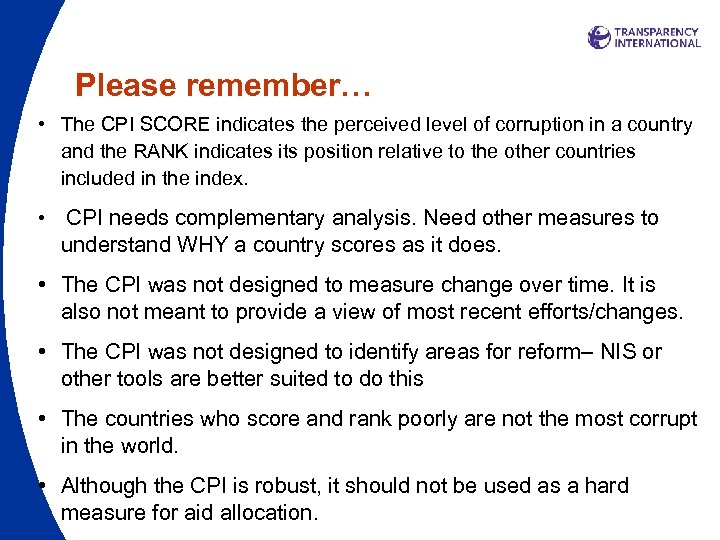 TRANSPARENCY INTERNATIONAL

Please remember…

• The CPI SCORE indicates the perceived level of corruption in a country and the RANK indicates its position relative to the other countries included in the index.

• CPI needs complementary analysis. Need other measures to understand WHY a country scores as it does.

• The CPI was not designed to measure change over time. It is also not meant to provide a view of most recent efforts/changes.

• The CPI was not designed to identify areas for reform– NIS or other tools are better suited to do this

• The countries who score and rank poorly are not the most corrupt in the world.

• Although the CPI is robust, it should not be used as a hard measure for aid allocation.